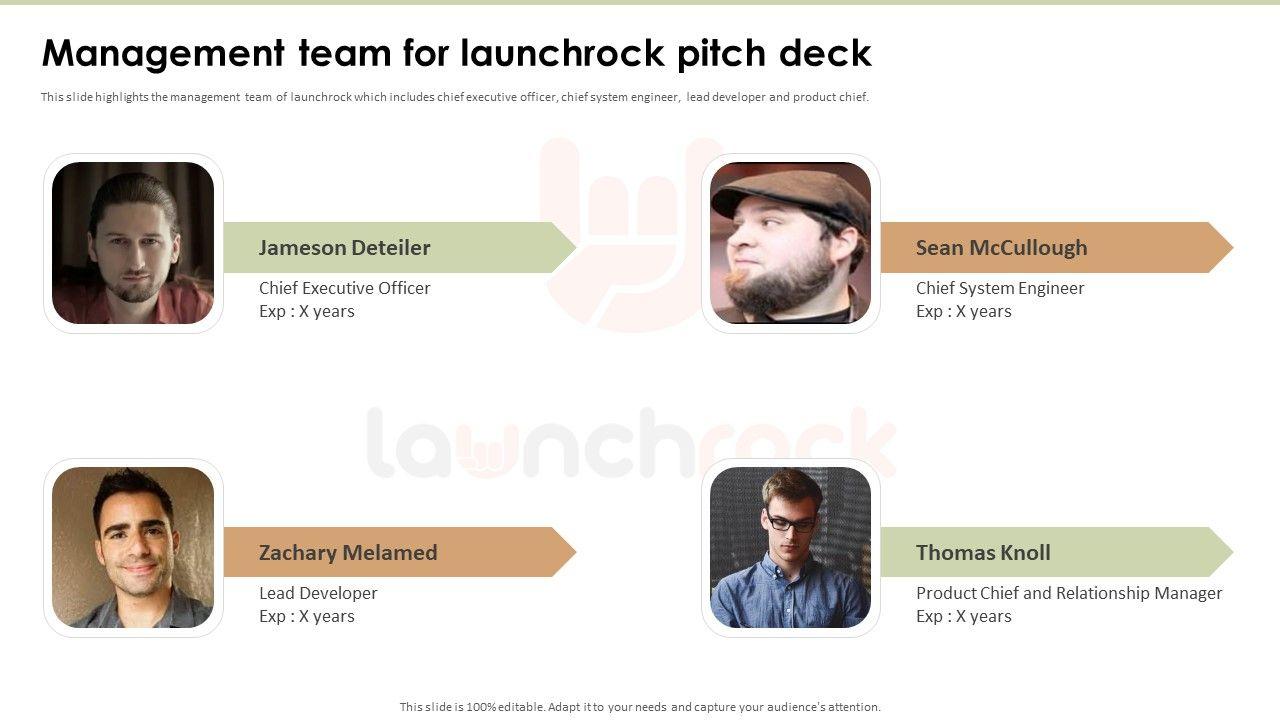 Management team for launchrock pitch deck

This slide highlights the management team of launchrock which includes chief executive officer, chief system engineer, lead developer and product chief.

launchrock

Jameson Deteiler

Chief Executive Officer
Exp : X years

Sean McCullough

Chief System Engineer
Exp : X years

Zachary Melamed

Lead Developer
Exp : X years

Thomas Knoll

Product Chief and Relationship Manager
Exp : X years

This slide is 100% editable. Adapt it to your needs and capture your audience's attention.